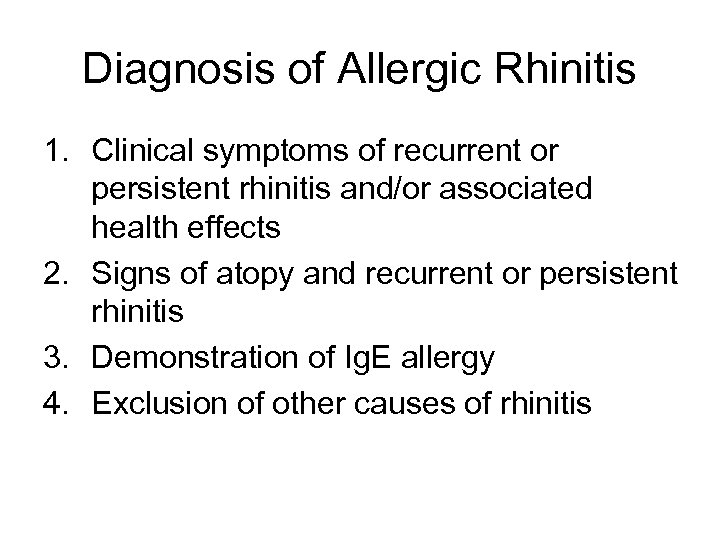 Diagnosis of Allergic Rhinitis

1. Clinical symptoms of recurrent or persistent rhinitis and/or associated health effects
2. Signs of atopy and recurrent or persistent rhinitis
3. Demonstration of IgE allergy
4. Exclusion of other causes of rhinitis